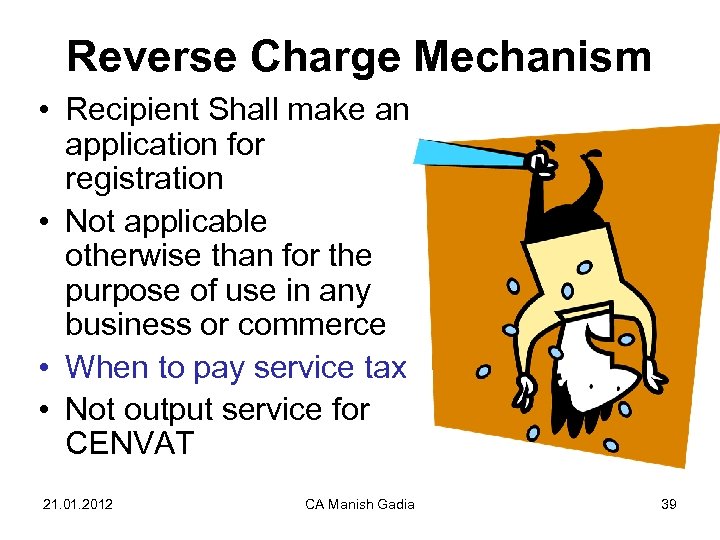 Reverse Charge Mechanism

• Recipient Shall make an application for registration
• Not applicable otherwise than for the purpose of use in any business or commerce
• When to pay service tax
• Not output service for CENVAT

21.01.2012

CA Manish Gadia

39